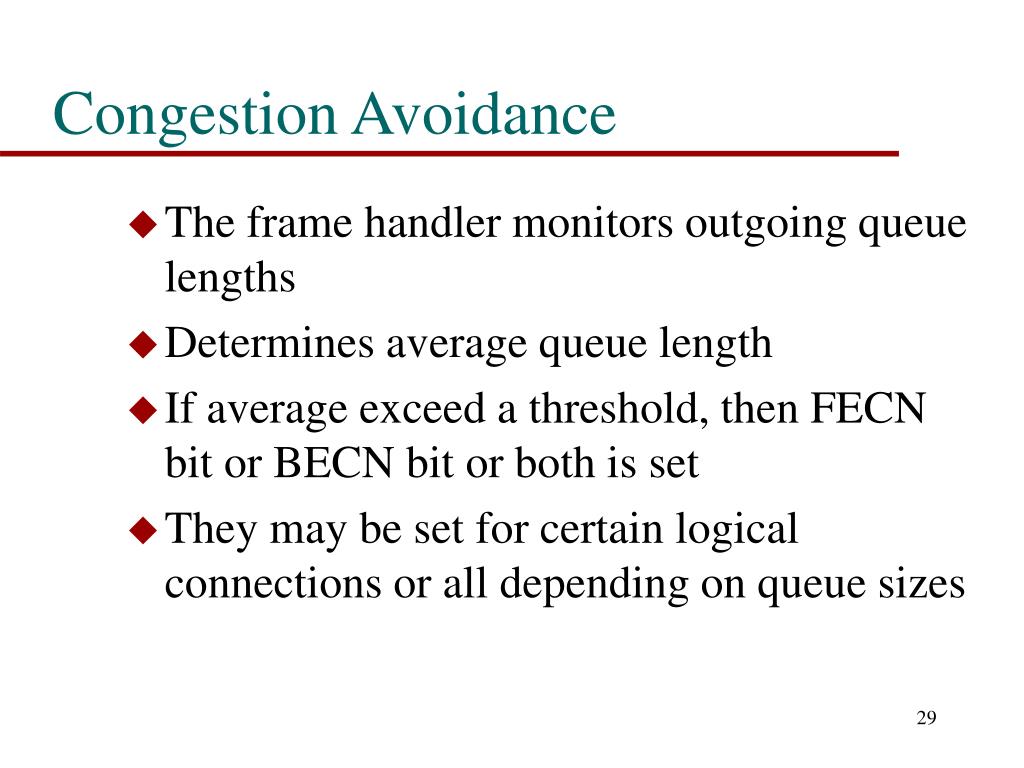 Congestion Avoidance

◆ The frame handler monitors outgoing queue lengths
◆ Determines average queue length
◆ If average exceed a threshold, then FECN bit or BECN bit or both is set
◆ They may be set for certain logical connections or all depending on queue sizes

29